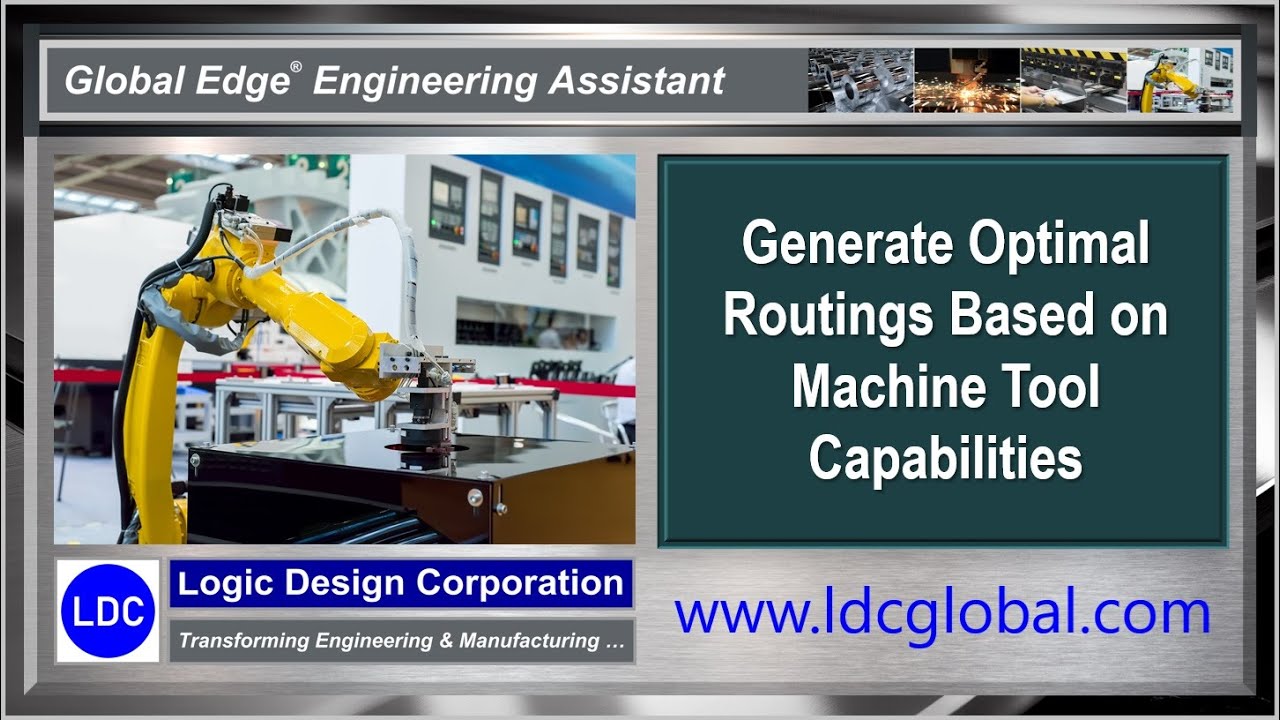 Global Edge® Engineering Assistant

Generate Optimal Routings Based on Machine Tool Capabilities

LDC

Logic Design Corporation

Transforming Engineering & Manufacturing ...

www.ldcglobal.com